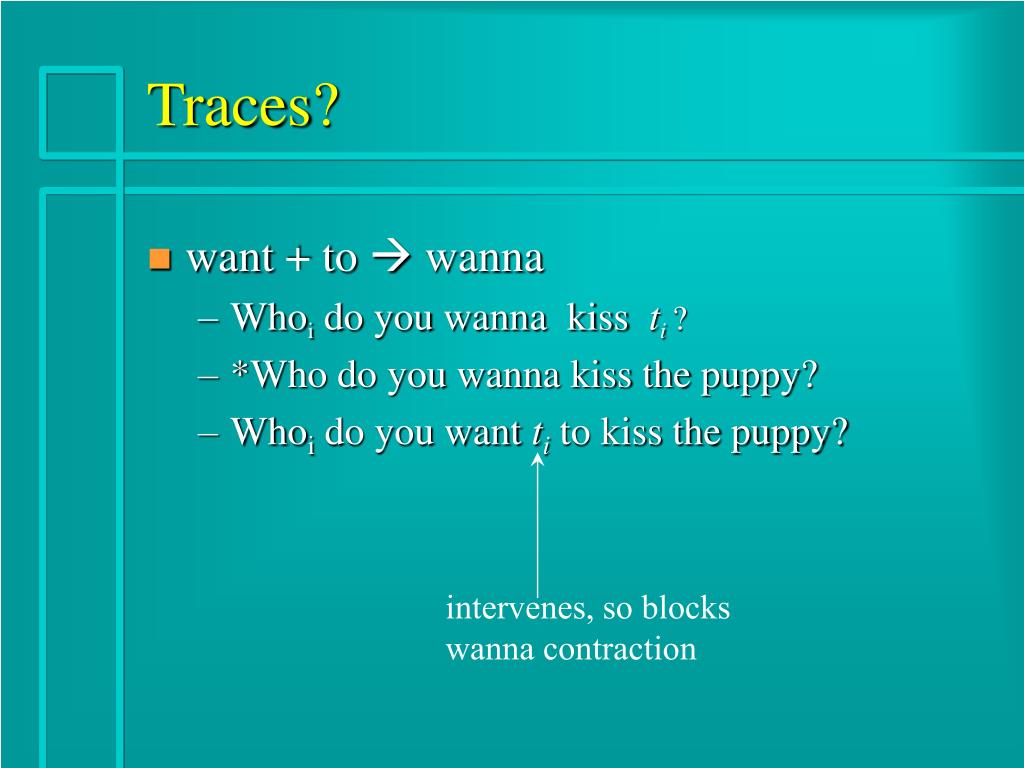 Traces?

want + to → wanna

– Who$_i$ do you wanna kiss $t_i$ ?

– *Who do you wanna kiss the puppy?

– Who$_i$ do you want $t_i$ to kiss the puppy?

intervenes, so blocks wanna contraction